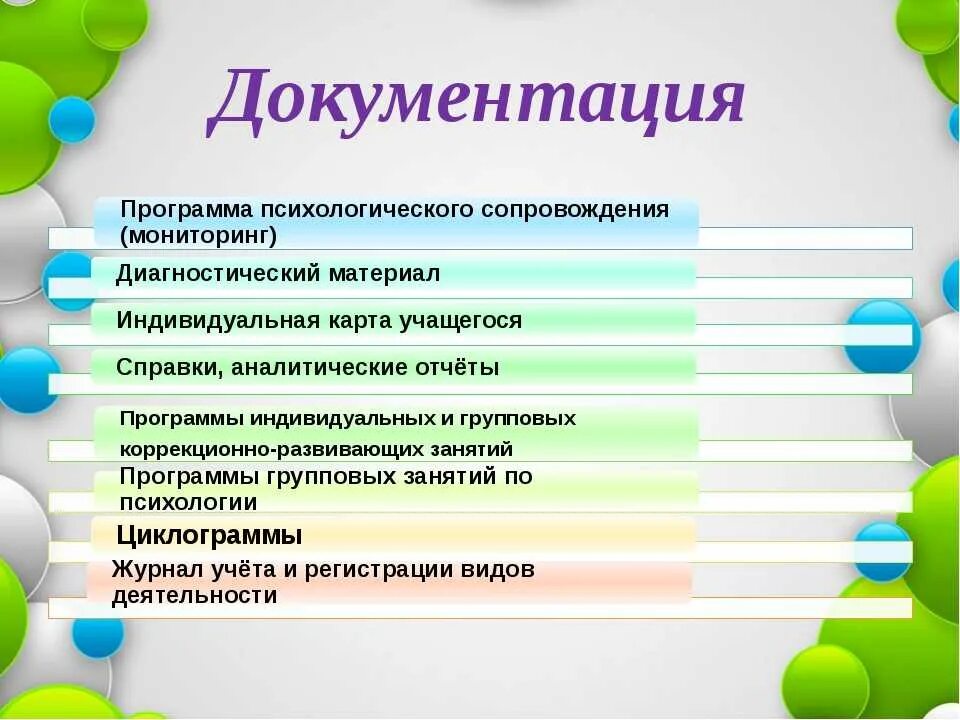 Документация

Программа психологического сопровождения (мониторинг)

Диагностический материал

Индивидуальная карта учащегося

Справки, аналитические отчёты

Программы индивидуальных и групповых коррекционно-развивающих занятий

Программы групповых занятий по психологии

Циклограммы

Журнал учёта и регистрации видов деятельности